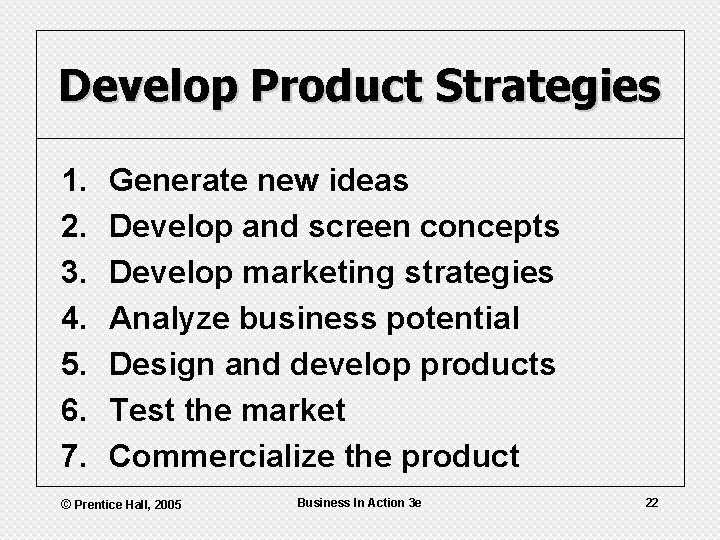 Develop Product Strategies

1. Generate new ideas
2. Develop and screen concepts
3. Develop marketing strategies
4. Analyze business potential
5. Design and develop products
6. Test the market
7. Commercialize the product

© Prentice Hall, 2005

Business In Action 3e

22